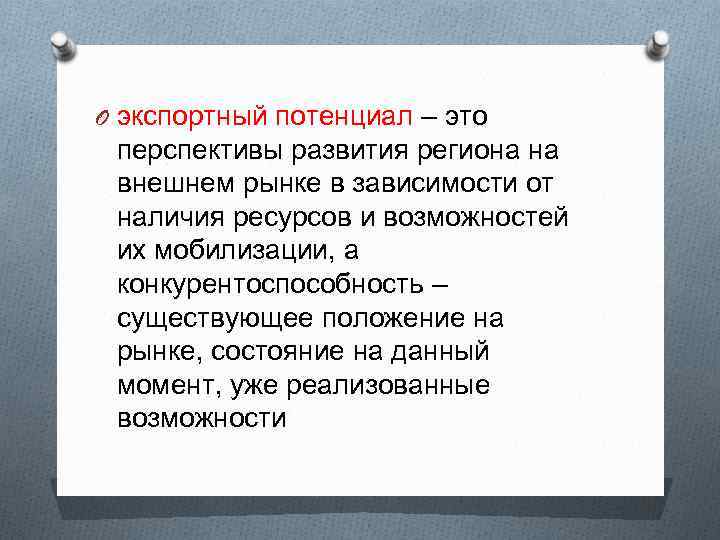 экспортный потенциал – это перспективы развития региона на внешнем рынке в зависимости от наличия ресурсов и возможностей их мобилизации, а конкурентоспособность – существующее положение на рынке, состояние на данный момент, уже реализованные возможности